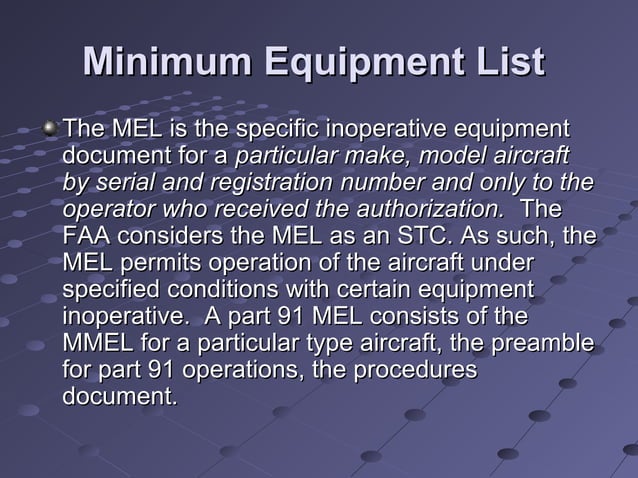 Minimum Equipment List

The MEL is the specific inoperative equipment document for a particular make, model aircraft by serial and registration number and only to the operator who received the authorization. The FAA considers the MEL as an STC. As such, the MEL permits operation of the aircraft under specified conditions with certain equipment inoperative. A part 91 MEL consists of the MMEL for a particular type aircraft, the preamble for part 91 operations, the procedures document.